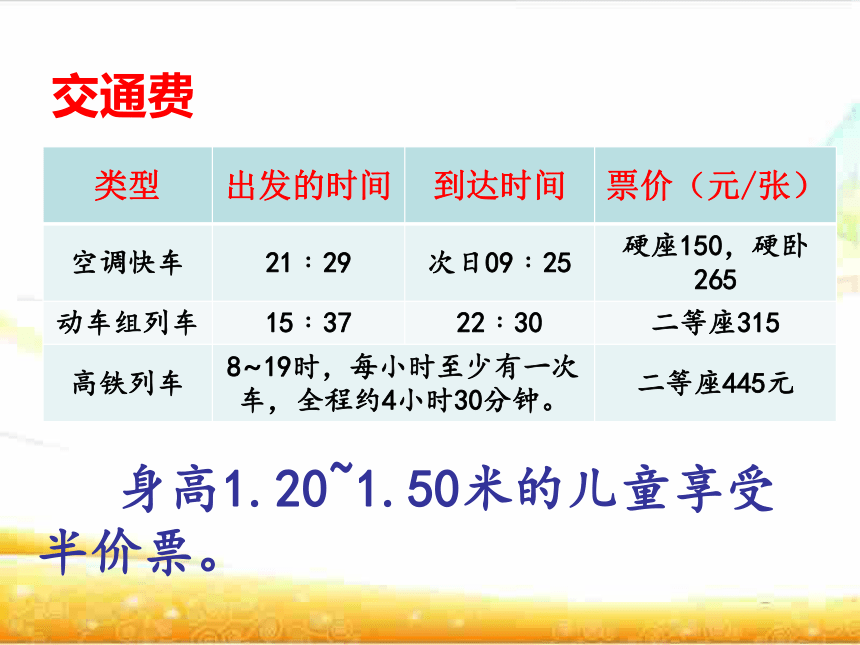 交通费

| 类型 | 出发的时间 | 到达时间 | 票价（元/张） |
|---|---|---|---|
| 空调快车 | 21：29 | 次日09：25 | 硬座150，硬卧265 |
| 动车组列车 | 15：37 | 22：30 | 二等座315 |
| 高铁列车 | 8~19时，每小时至少有一次车，全程约4小时30分钟。 | | 二等座445元 |

身高1.20~1.50米的儿童享受半价票。